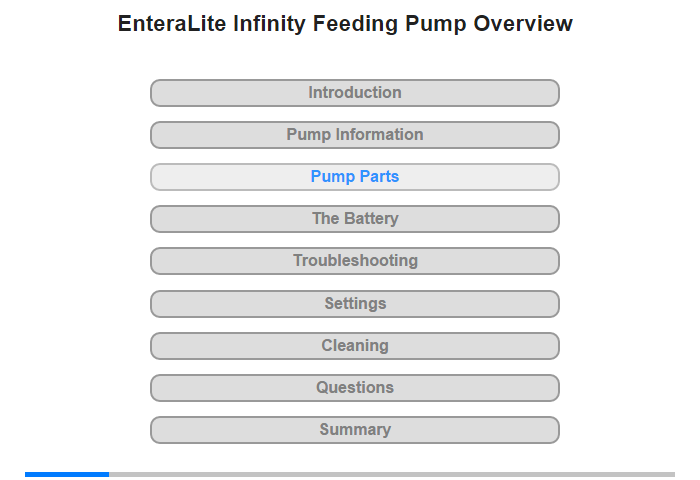 EnteraLite Infinity Feeding Pump Overview

Introduction

Pump Information

Pump Parts

The Battery

Troubleshooting

Settings

Cleaning

Questions

Summary